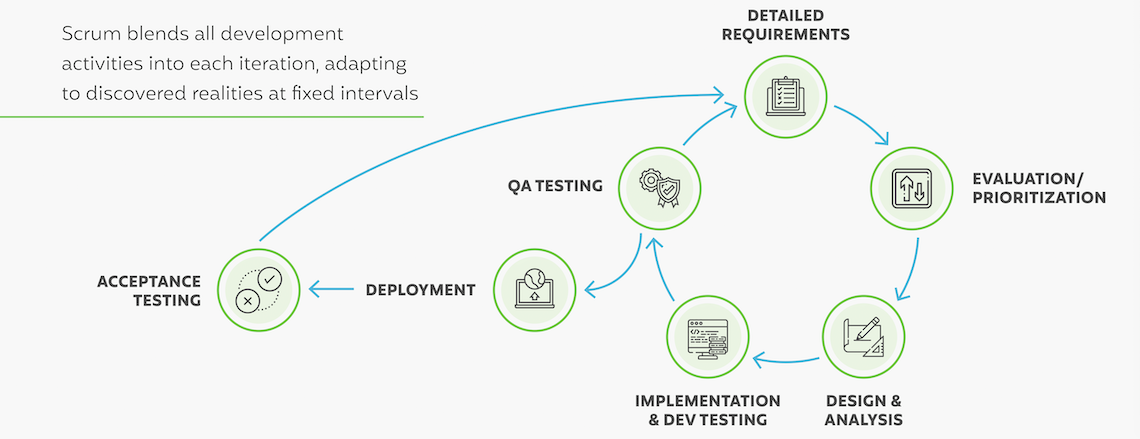 Scrum blends all development activities into each iteration, adapting to discovered realities at fixed intervals

DETAILED REQUIREMENTS

EVALUATION/ PRIORITIZATION

DESIGN & ANALYSIS

IMPLEMENTATION & DEV TESTING

QA TESTING

DEPLOYMENT

ACCEPTANCE TESTING